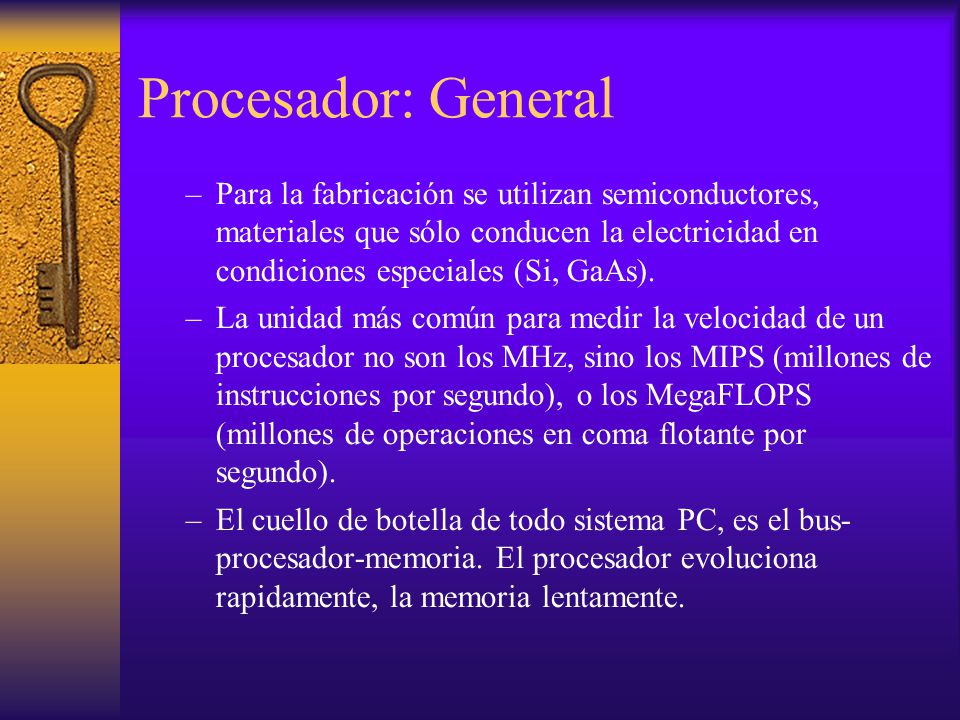 Procesador: General

– Para la fabricación se utilizan semiconductores, materiales que sólo conducen la electricidad en condiciones especiales (Si, GaAs).

– La unidad más común para medir la velocidad de un procesador no son los MHz, sino los MIPS (millones de instrucciones por segundo), o los MegaFLOPS (millones de operaciones en coma flotante por segundo).

– El cuello de botella de todo sistema PC, es el bus-procesador-memoria. El procesador evoluciona rapidamente, la memoria lentamente.